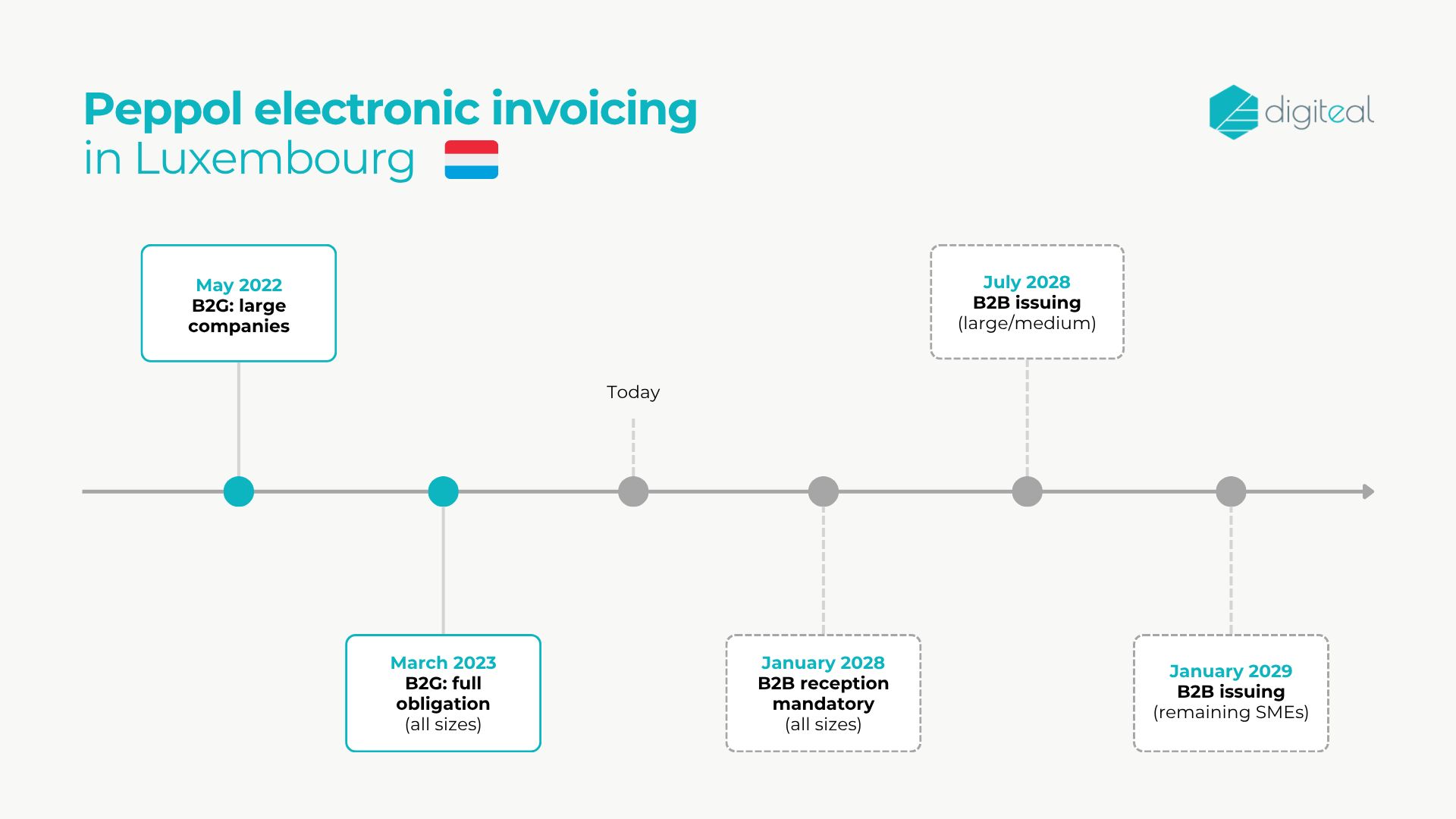 Peppol electronic invoicing
in Luxembourg

digiteal

May 2022
B2G: large companies

March 2023
B2G: full obligation
(all sizes)

Today

January 2028
B2B reception mandatory
(all sizes)

July 2028
B2B issuing
(large/medium)

January 2029
B2B issuing
(remaining SMEs)